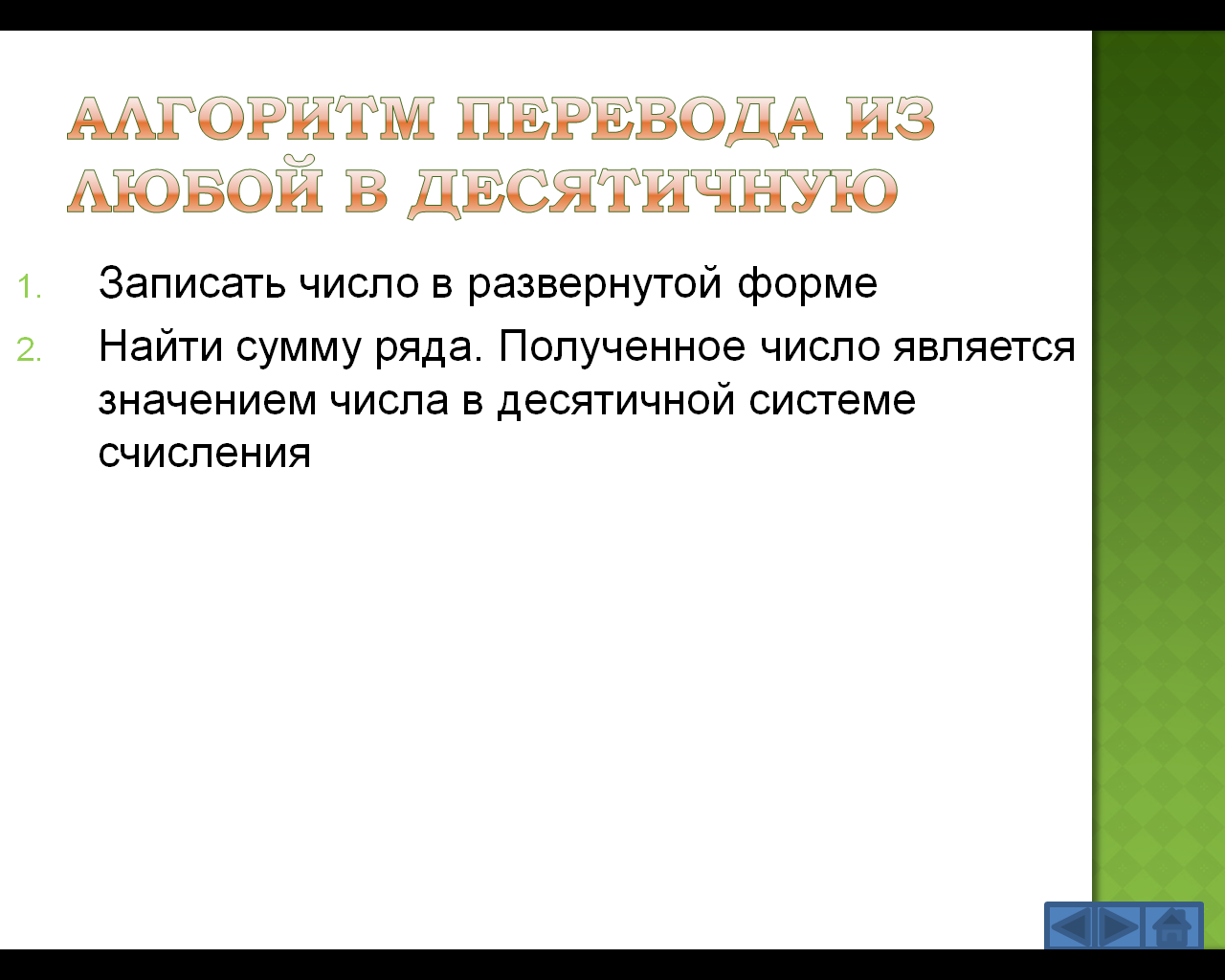 АЛГОРИТМ ПЕРЕВОДА ИЗ ЛЮБОЙ В ДЕСЯТИЧНУЮ

1. Записать число в развернутой форме
2. Найти сумму ряда. Полученное число является значением числа в десятичной системе счисления